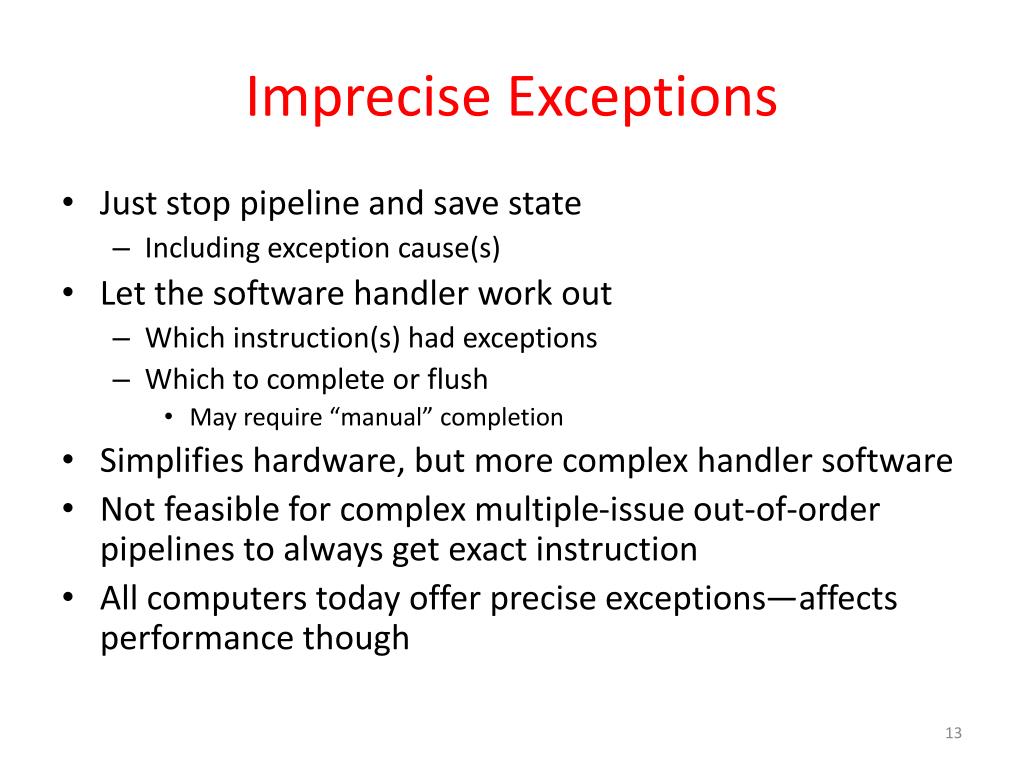 Imprecise Exceptions

• Just stop pipeline and save state
– Including exception cause(s)
• Let the software handler work out
– Which instruction(s) had exceptions
– Which to complete or flush
• May require “manual” completion
• Simplifies hardware, but more complex handler software
• Not feasible for complex multiple-issue out-of-order pipelines to always get exact instruction
• All computers today offer precise exceptions—affects performance though

13